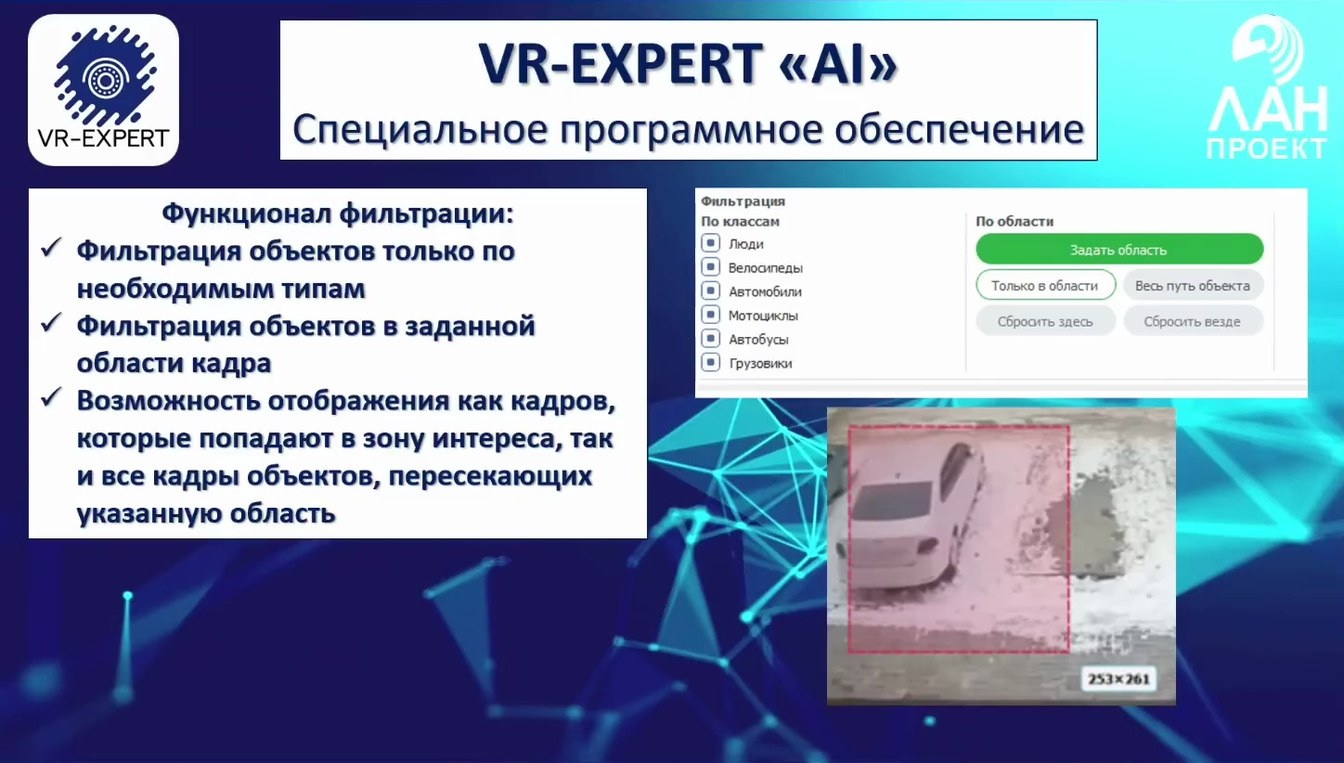 VR-EXPERT

VR-EXPERT «AI»
Специальное программное обеспечение

ЛАН
ПРОЕКТ

Функционал фильтрации:
✓ Фильтрация объектов только по необходимым типам
✓ Фильтрация объектов в заданной области кадра
✓ Возможность отображения как кадров, которые попадают в зону интереса, так и все кадры объектов, пересекающих указанную область

Фильтрация
По классам
Люди
Велосипеды
Автомобили
Мотоциклы
Автобусы
Грузовики

По области
Задать область
Только в области
Весь путь объекта
Сбросить здесь
Сбросить везде

253×261